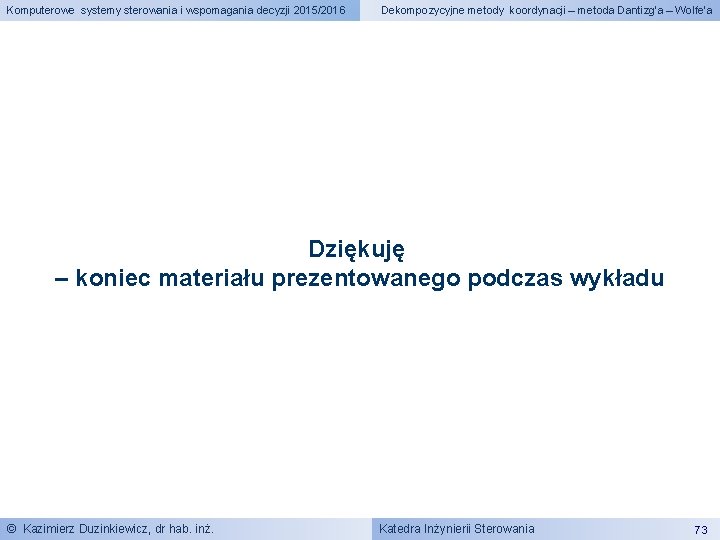 Komputerowe systemy sterowania i wspomagania decyzji 2015/2016

Dekompozycyjne metody koordynacji – metoda Dantizg'a – Wolfe'a

Dziękuję
– koniec materiału prezentowanego podczas wykładu

© Kazimierz Duzinkiewicz, dr hab. inż.

Katedra Inżynierii Sterowania

73